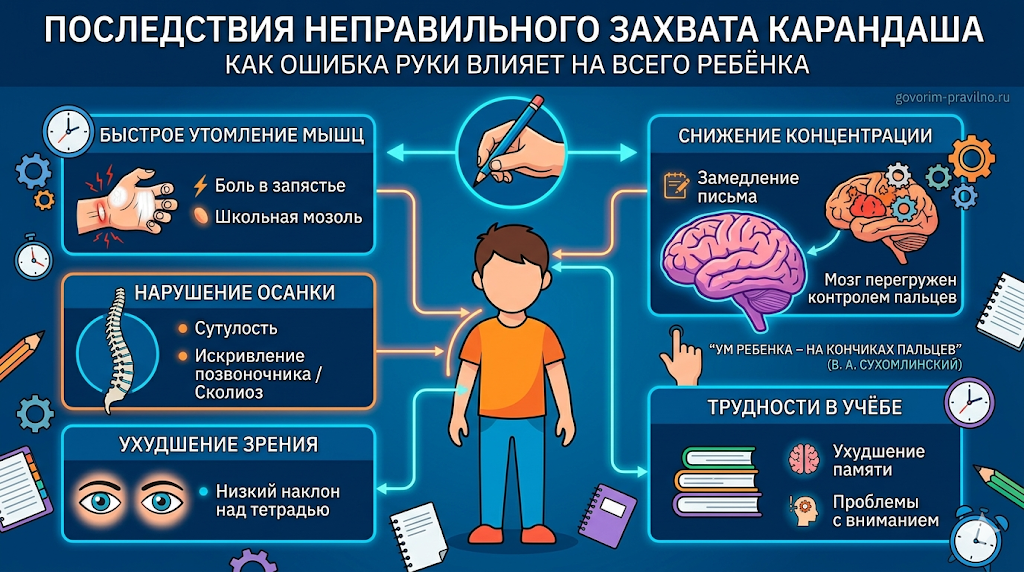 ПОСЛЕДСТВИЯ НЕПРАВИЛЬНОГО ЗАХВАТА КАРАНДАША
КАК ОШИБКА РУКИ ВЛИЯЕТ НА ВСЕГО РЕБЁНКА

govorim-pravilno.ru

БЫСТРОЕ УТОМЛЕНИЕ МЫШЦ
Боль в запястье
Школьная мозоль

НАРУШЕНИЕ ОСАНКИ
Сутулость
Искривление позвоночника / Сколиоз

УХУДШЕНИЕ ЗРЕНИЯ
Низкий наклон над тетрадью

СНИЖЕНИЕ КОНЦЕНТРАЦИИ
Замедление письма
Мозг перегружен контролем пальцев

"УМ РЕБЕНКА – НА КОНЧИКАХ ПАЛЬЦЕВ"
(В. А. СУХОМЛИНСКИЙ)

ТРУДНОСТИ В УЧЁБЕ
Ухудшение памяти
Проблемы с вниманием